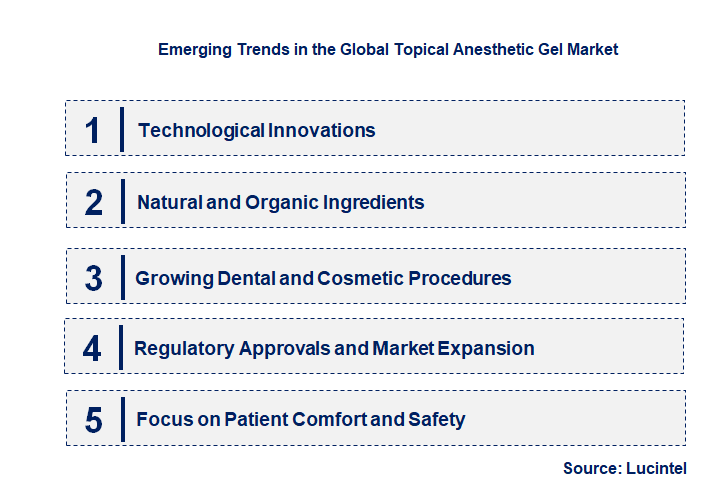 Emerging Trends in the Global Topical Anesthetic Gel Market

1 Technological Innovations

2 Natural and Organic Ingredients

3 Growing Dental and Cosmetic Procedures

4 Regulatory Approvals and Market Expansion

5 Focus on Patient Comfort and Safety

Source: Lucintel